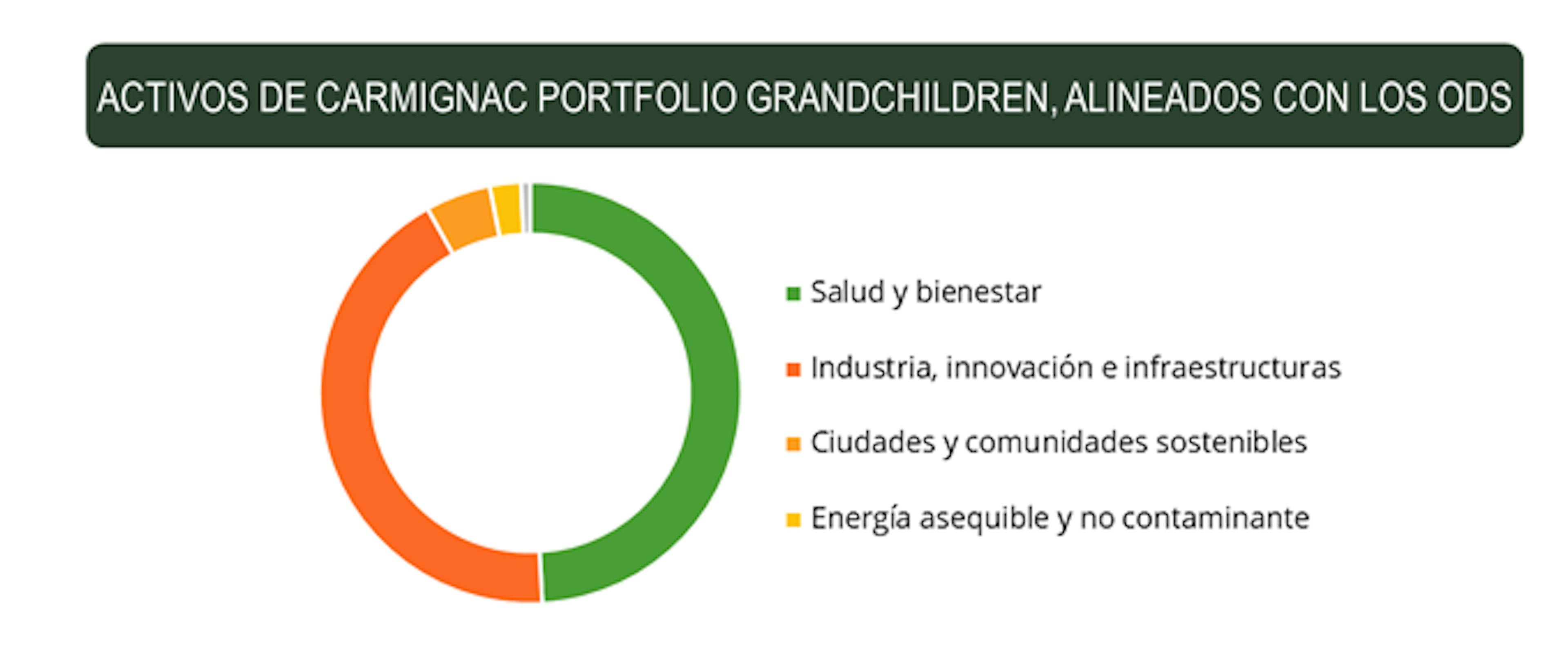 ACTIVOS DE CARMIGNAC PORTFOLIO GRANDCHILDREN, ALINEADOS CON LOS ODS

Salud y bienestar

Industria, innovación e infraestructuras

Ciudades y comunidades sostenibles

Energía asequible y no contaminante